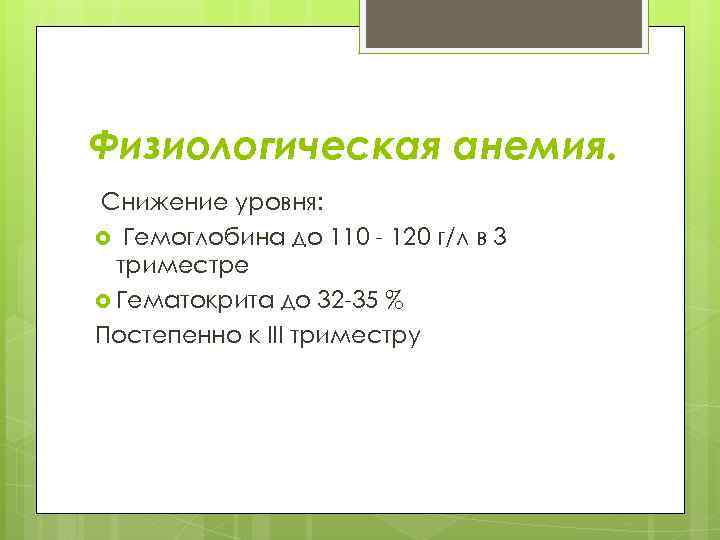 Физиологическая анемия.

Снижение уровня:

Гемоглобина до 110 - 120 г/л в 3 триместре

Гематокрита до 32-35 %

Постепенно к III триместру